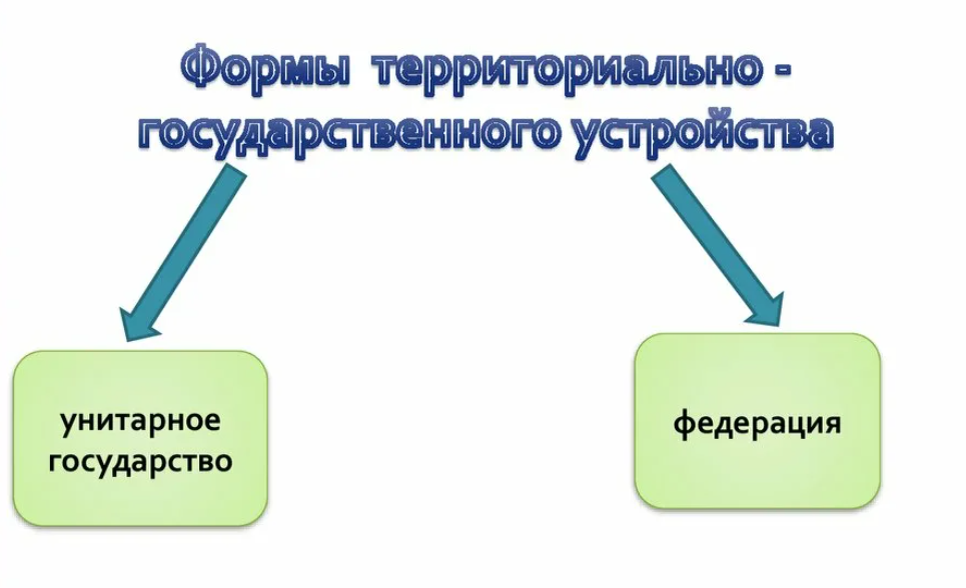 Формы территориально - государственного устройства

унитарное государство

федерация